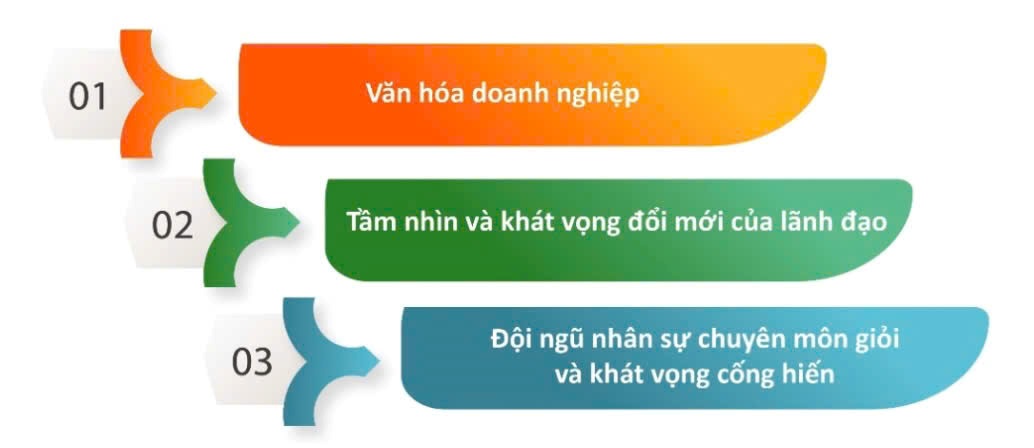 01

Văn hóa doanh nghiệp

02

Tầm nhìn và khát vọng đổi mới của lãnh đạo

03

Đội ngũ nhân sự chuyên môn giỏi và khát vọng cống hiến